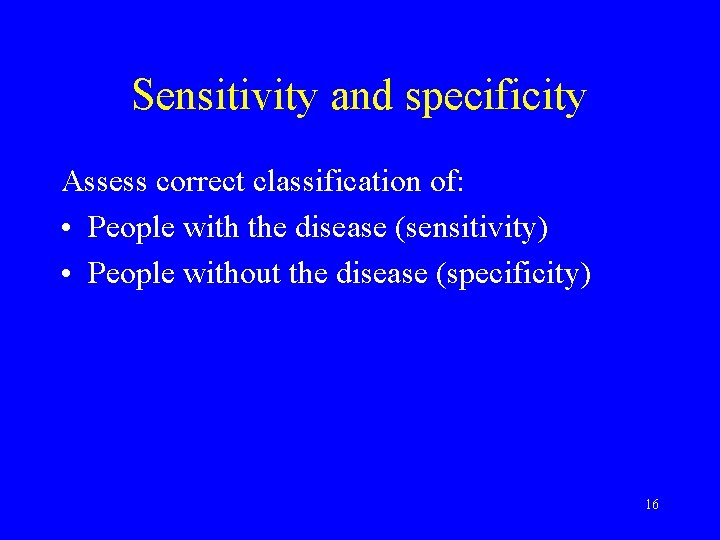 Sensitivity and specificity

Assess correct classification of:

• People with the disease (sensitivity)
• People without the disease (specificity)

16